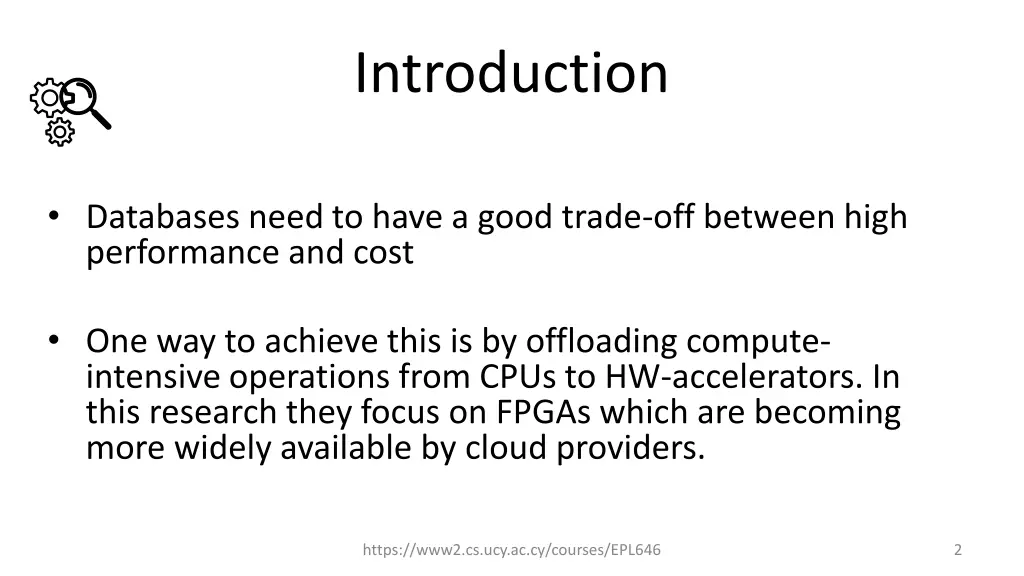 Introduction

• Databases need to have a good trade-off between high performance and cost

• One way to achieve this is by offloading compute-intensive operations from CPUs to HW-accelerators. In this research they focus on FPGAs which are becoming more widely available by cloud providers.

https://www2.cs.ucy.ac.cy/courses/EPL646

2